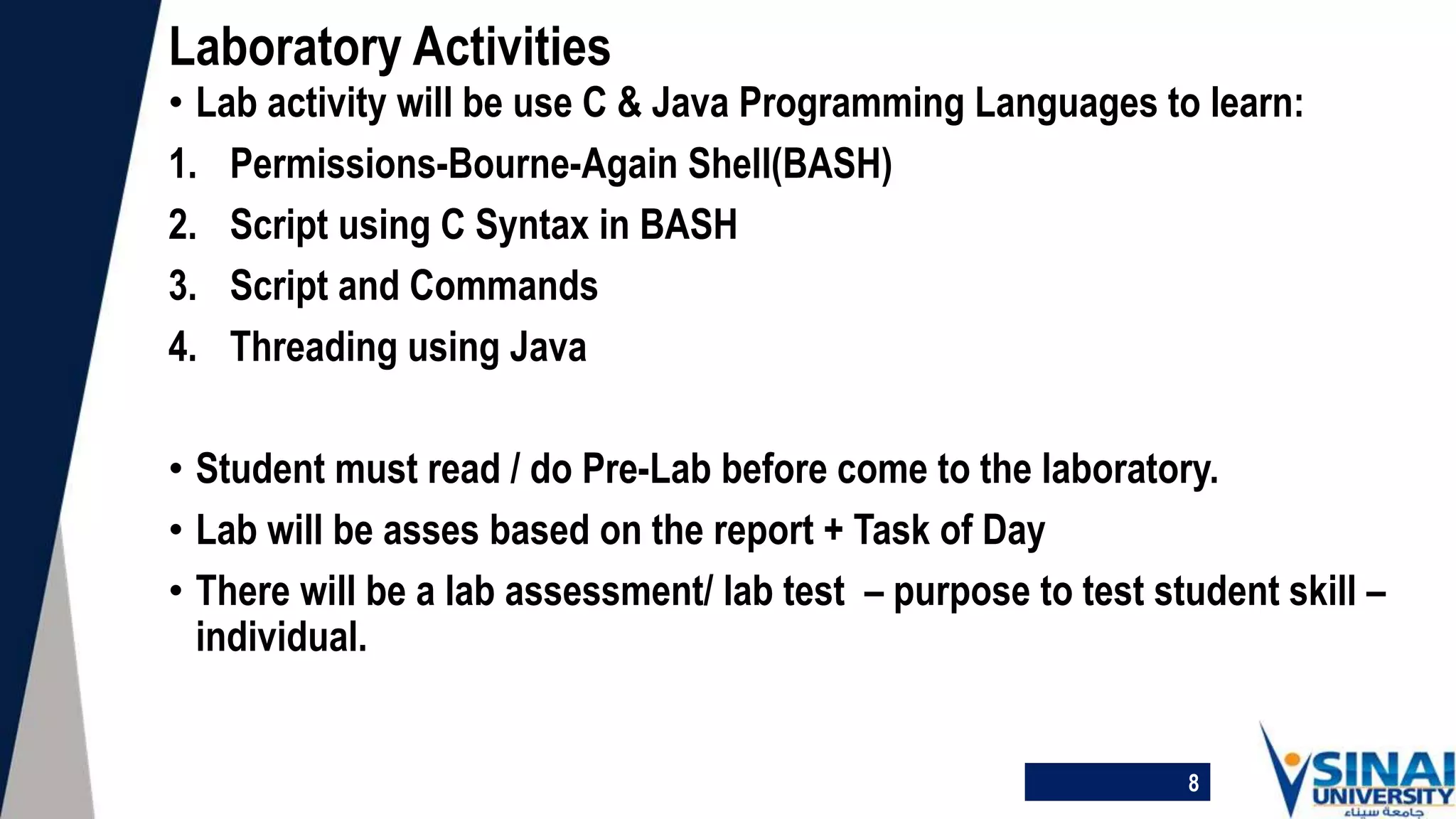 Laboratory Activities

• Lab activity will be use C & Java Programming Languages to learn:

1. Permissions-Bourne-Again Shell(BASH)
2. Script using C Syntax in BASH
3. Script and Commands
4. Threading using Java

• Student must read / do Pre-Lab before come to the laboratory.
• Lab will be asses based on the report + Task of Day
• There will be a lab assessment/ lab test – purpose to test student skill – individual.

8

SINAI UNIVERSITY
جامعة سيناء